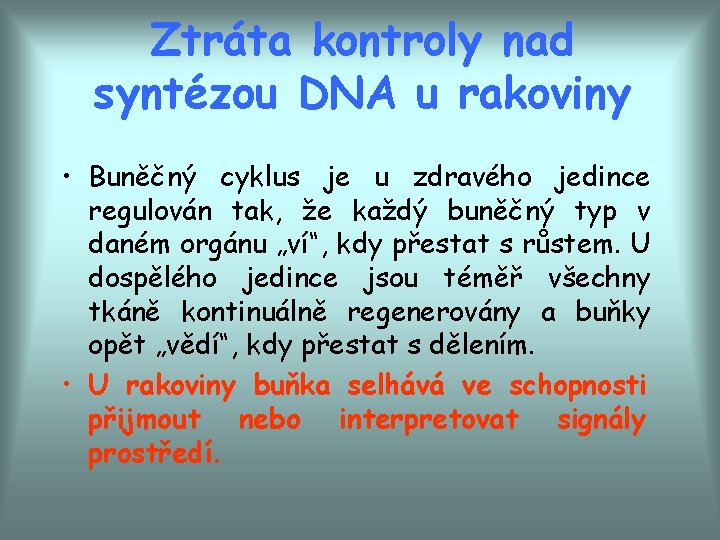 Ztráta kontroly nad syntézou DNA u rakoviny

• Buněčný cyklus je u zdravého jedince regulován tak, že každý buněčný typ v daném orgánu „ví“, kdy přestat s růstem. U dospělého jedince jsou téměř všechny tkáně kontinuálně regenerovány a buňky opět „vědí“, kdy přestat s dělením.

• U rakoviny buňka selhává ve schopnosti přijmout nebo interpretovat signály prostředí.